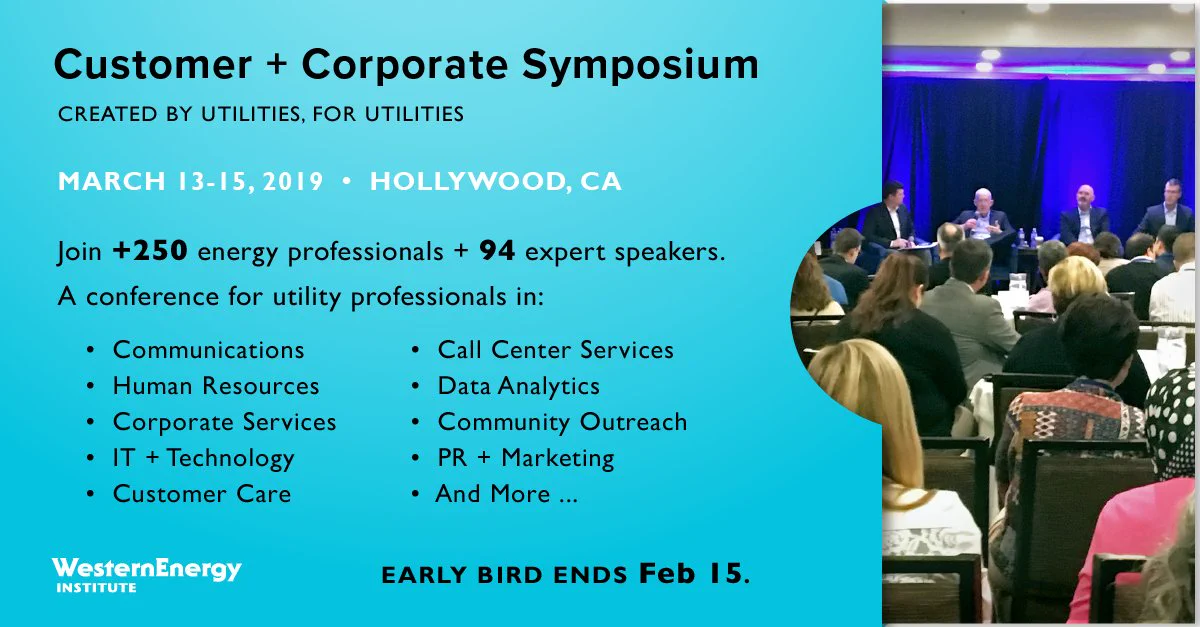 Customer + Corporate Symposium

CREATED BY UTILITIES, FOR UTILITIES

MARCH 13-15, 2019 • HOLLYWOOD, CA

Join +250 energy professionals + 94 expert speakers.

A conference for utility professionals in:

• Communications
• Human Resources
• Corporate Services
• IT + Technology
• Customer Care

• Call Center Services
• Data Analytics
• Community Outreach
• PR + Marketing
• And More ...

WesternEnergy
INSTITUTE

EARLY BIRD ENDS Feb 15.